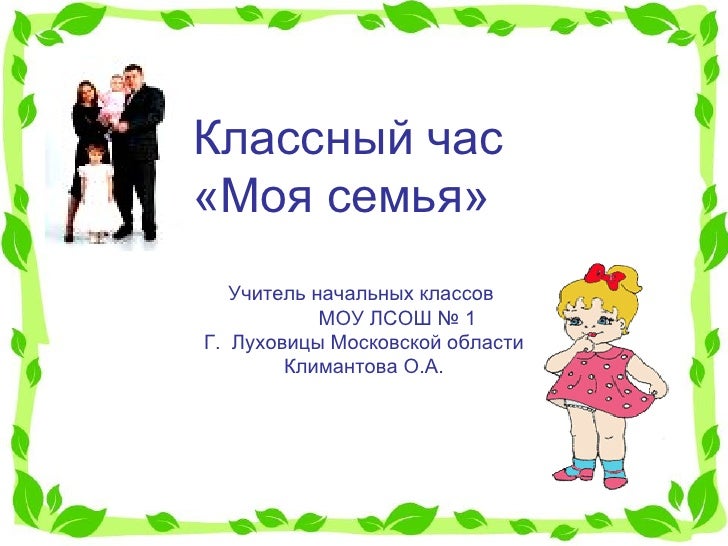 Классный час
«Моя семья»

Учитель начальных классов
МОУ ЛСОШ № 1
Г. Луховицы Московской области
Климантова О.А.